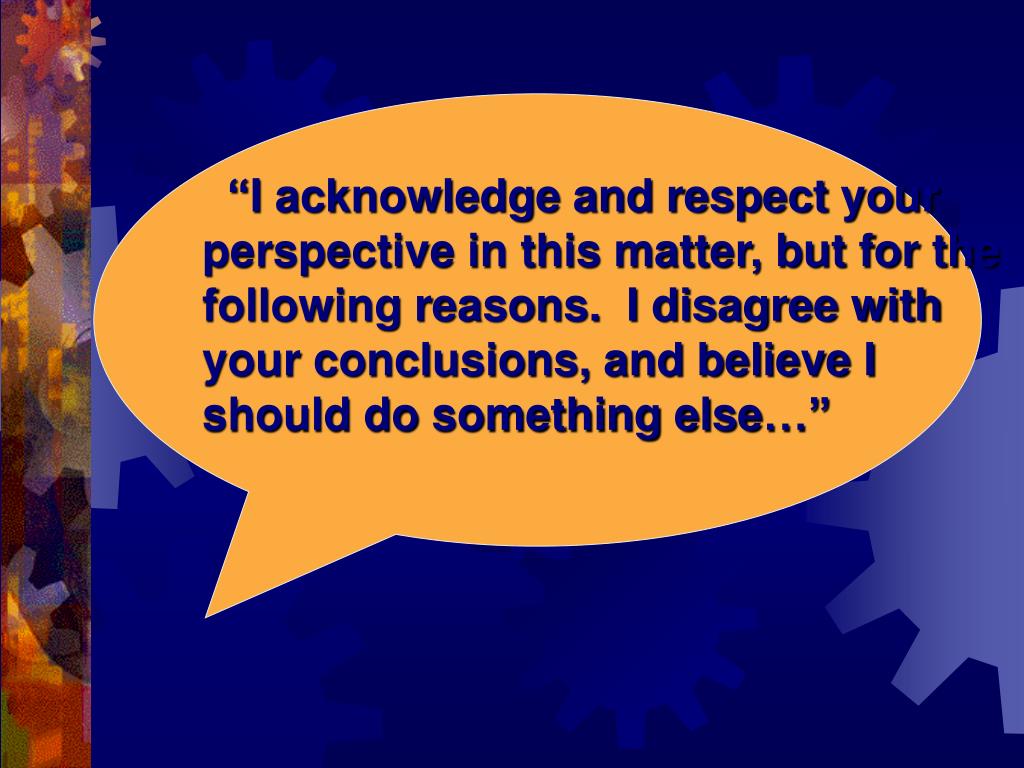 “I acknowledge and respect your perspective in this matter, but for the following reasons. I disagree with your conclusions, and believe I should do something else…”